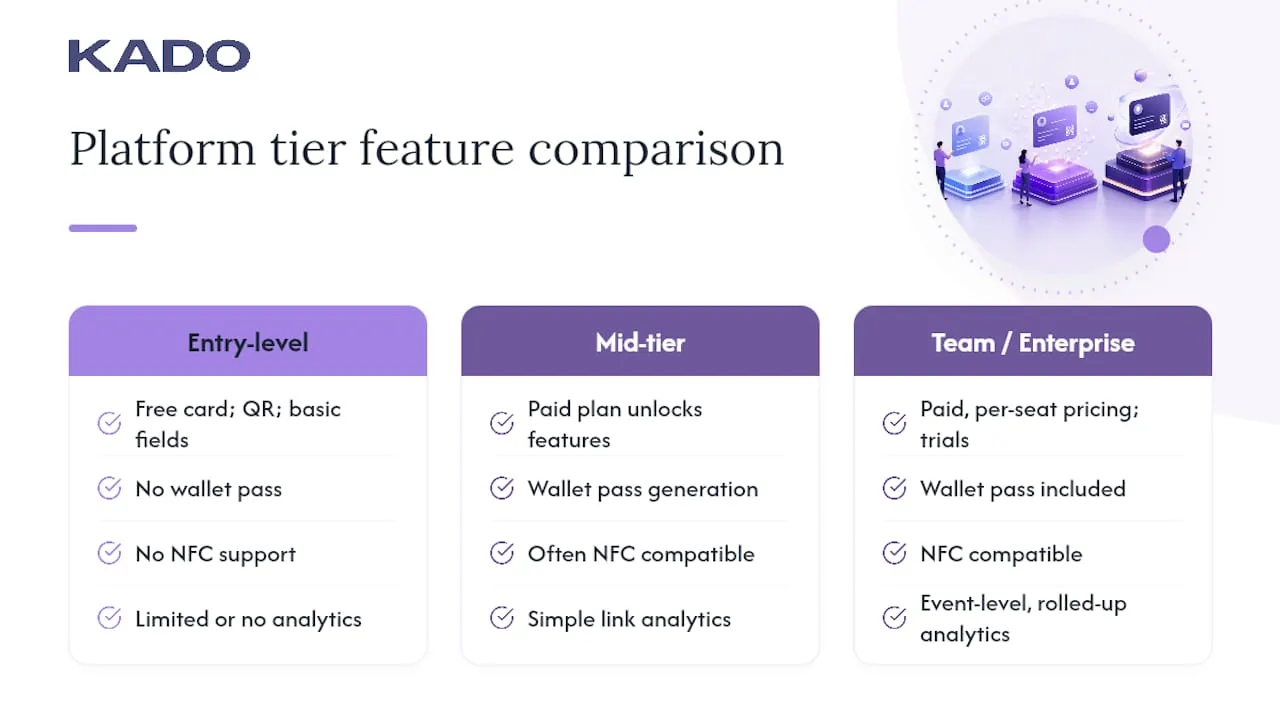 KADO

Platform tier feature comparison

Entry-level

Free card; QR; basic fields

No wallet pass

No NFC support

Limited or no analytics

Mid-tier

Paid plan unlocks features

Wallet pass generation

Often NFC compatible

Simple link analytics

Team / Enterprise

Paid, per-seat pricing; trials

Wallet pass included

NFC compatible

Event-level, rolled-up analytics